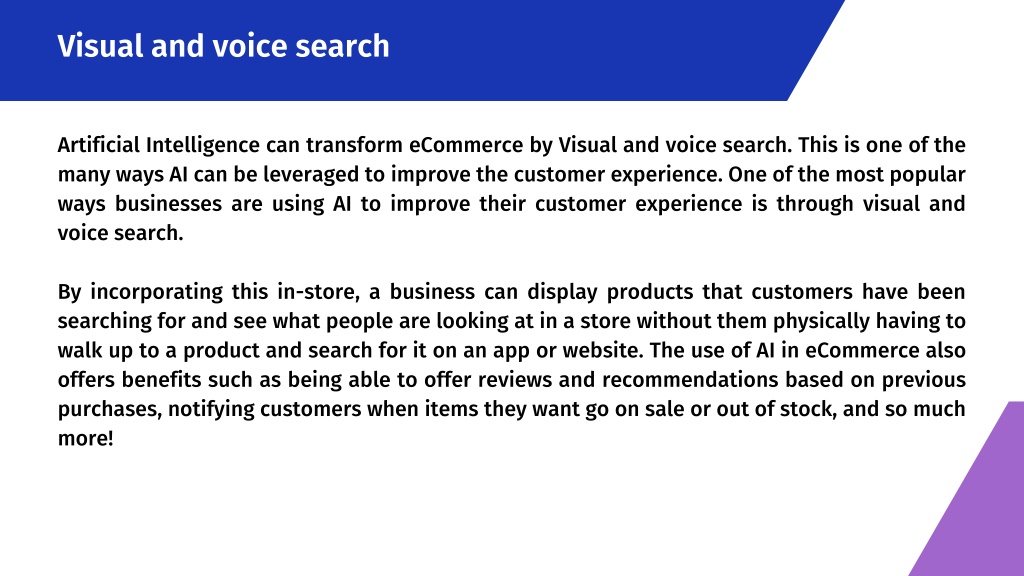 Visual and voice search

Artificial Intelligence can transform eCommerce by Visual and voice search. This is one of the many ways AI can be leveraged to improve the customer experience. One of the most popular ways businesses are using AI to improve their customer experience is through visual and voice search.

By incorporating this in-store, a business can display products that customers have been searching for and see what people are looking at in a store without them physically having to walk up to a product and search for it on an app or website. The use of AI in eCommerce also offers benefits such as being able to offer reviews and recommendations based on previous purchases, notifying customers when items they want go on sale or out of stock, and so much more!